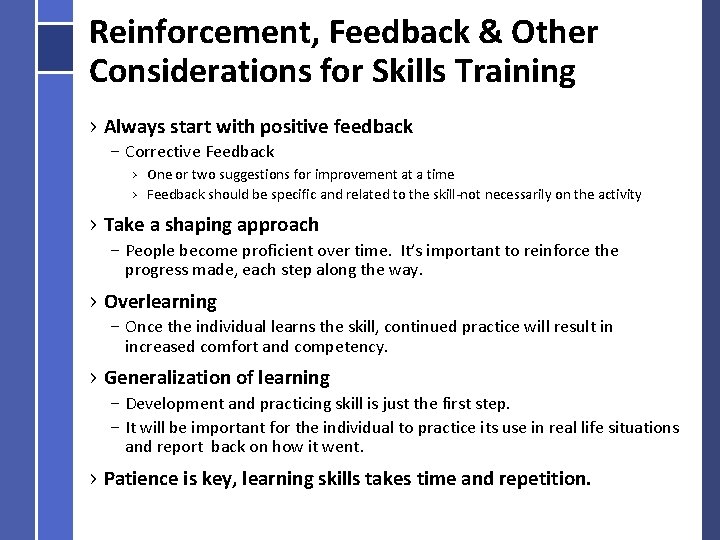 Reinforcement, Feedback & Other Considerations for Skills Training

› Always start with positive feedback
– Corrective Feedback
› One or two suggestions for improvement at a time
› Feedback should be specific and related to the skill-not necessarily on the activity

› Take a shaping approach
– People become proficient over time. It's important to reinforce the progress made, each step along the way.

› Overlearning
– Once the individual learns the skill, continued practice will result in increased comfort and competency.

› Generalization of learning
– Development and practicing skill is just the first step.
– It will be important for the individual to practice its use in real life situations and report back on how it went.

› Patience is key, learning skills takes time and repetition.